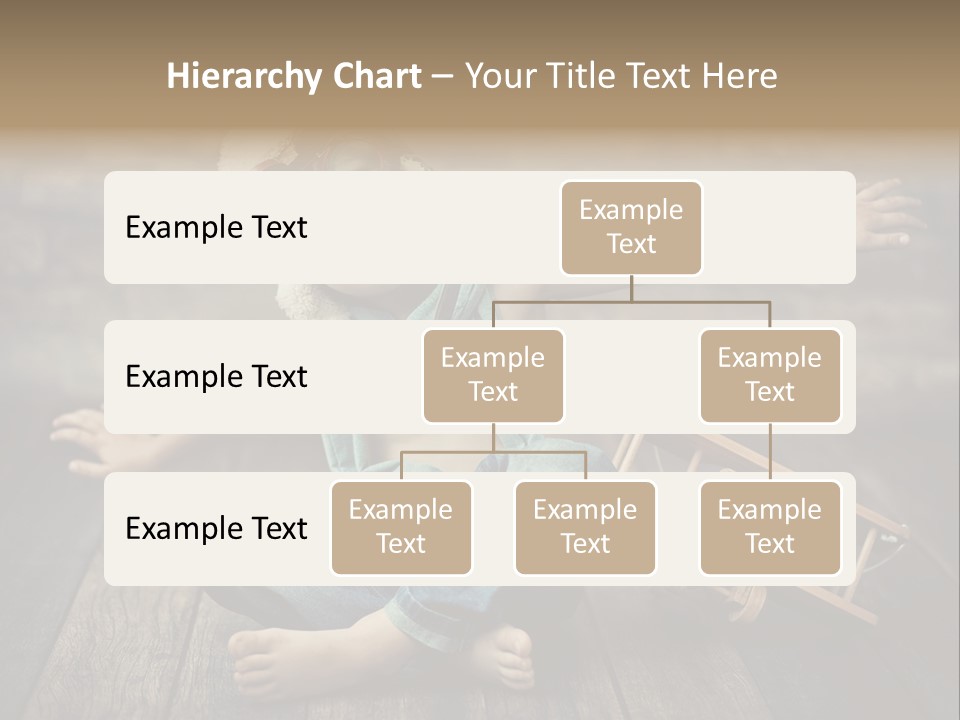 Hierarchy Chart – Your Title Text Here

Example Text

Example Text

Example Text

Example Text

Example Text

Example Text

Example Text

Example Text

Example Text